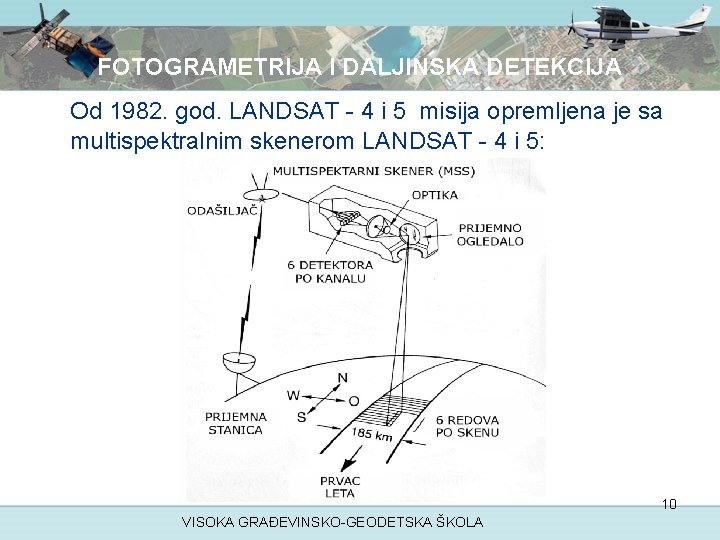 FOTOGRAMETRIJA I DALJINSKA DETEKCIJA

Od 1982. god. LANDSAT - 4 i 5 misija opremljena je sa multispektralnim skenerom LANDSAT - 4 i 5:

MULTISPEKTARNI SKENER (MSS)
ODAŠILJAČ
OPTIKA
PRIJEMNO OGLEDALO
6 DETEKTORA PO KANALU
N
W
O
S
PRIJEMNA STANICA
185 km
6 REDOVA PO SKENU
PRVAC LETA

10

VISOKA GRAĐEVINSKO-GEODETSKA ŠKOLA